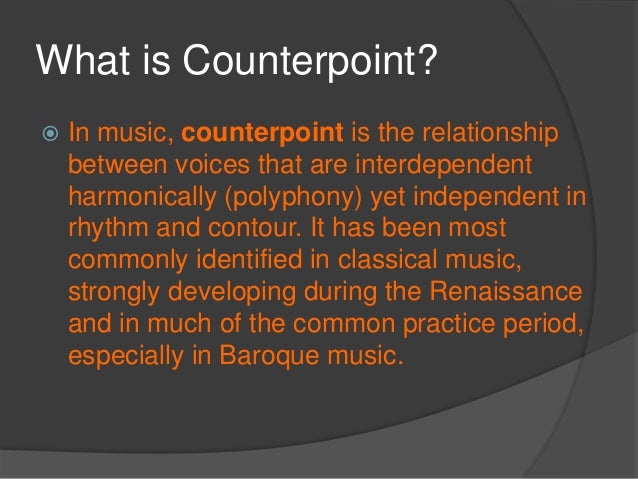 What is Counterpoint?

In music, counterpoint is the relationship between voices that are interdependent harmonically (polyphony) yet independent in rhythm and contour. It has been most commonly identified in classical music, strongly developing during the Renaissance and in much of the common practice period, especially in Baroque music.